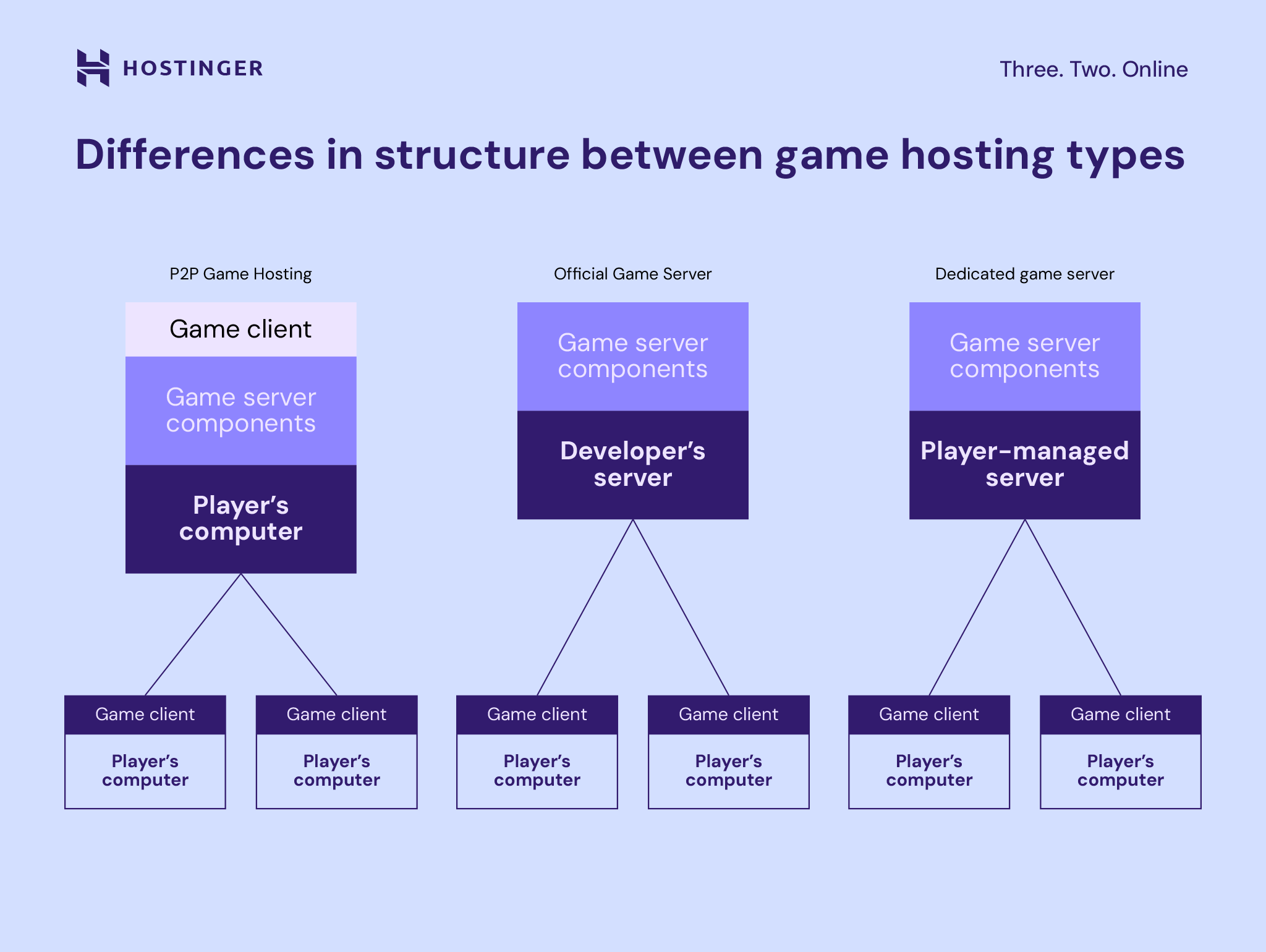 HOSTINGER

Three. Two. Online

Differences in structure between game hosting types

P2P Game Hosting

Game client

Game server components

Player’s computer

Game client

Player’s computer

Game client

Player’s computer

Official Game Server

Game server components

Developer’s server

Game client

Player’s computer

Game client

Player’s computer

Dedicated game server

Game server components

Player-managed server

Game client

Player’s computer

Game client

Player’s computer